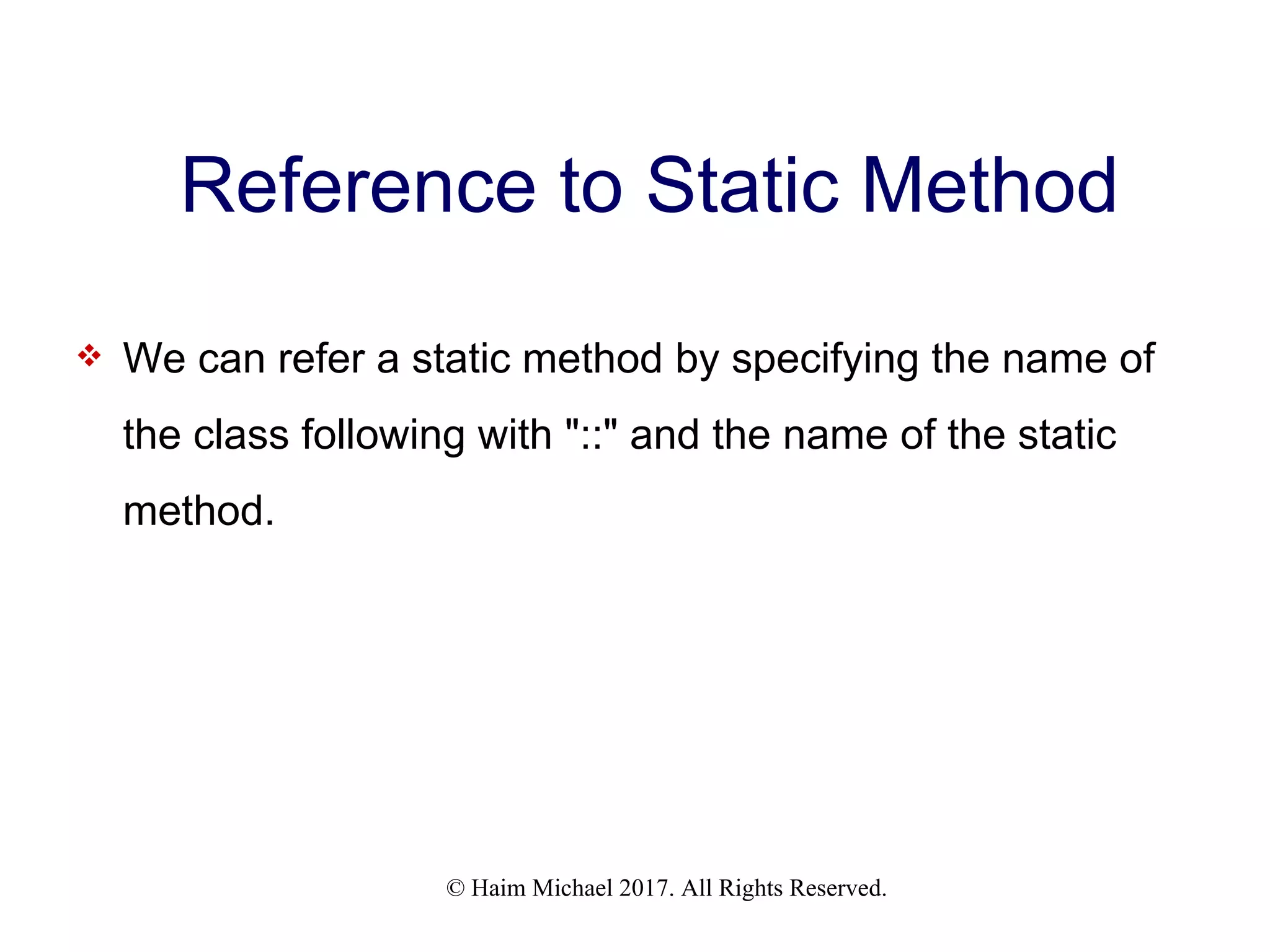 Reference to Static Method

❖ We can refer a static method by specifying the name of the class following with "::" and the name of the static method.

© Haim Michael 2017. All Rights Reserved.